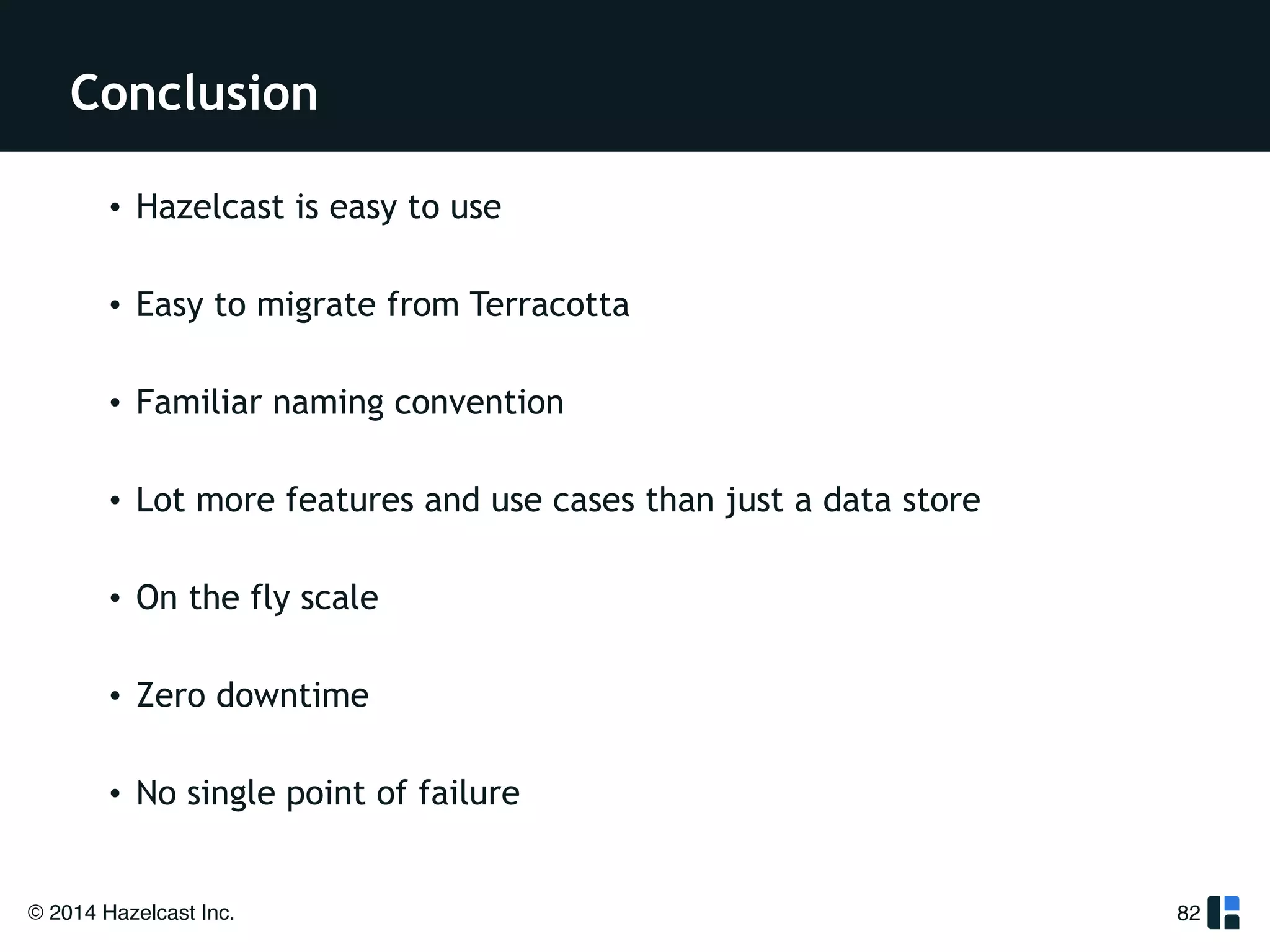 Conclusion

• Hazelcast is easy to use

• Easy to migrate from Terracotta

• Familiar naming convention

• Lot more features and use cases than just a data store

• On the fly scale

• Zero downtime

• No single point of failure

© 2014 Hazelcast Inc.

82